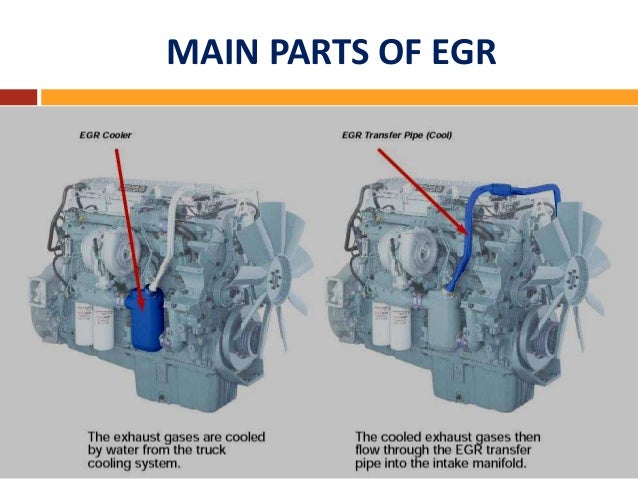 MAIN PARTS OF EGR

EGR Cooler

The exhaust gases are cooled by water from the truck cooling system.

EGR Transfer Pipe (Cool)

The cooled exhaust gases then flow through the EGR transfer pipe into the intake manifold.